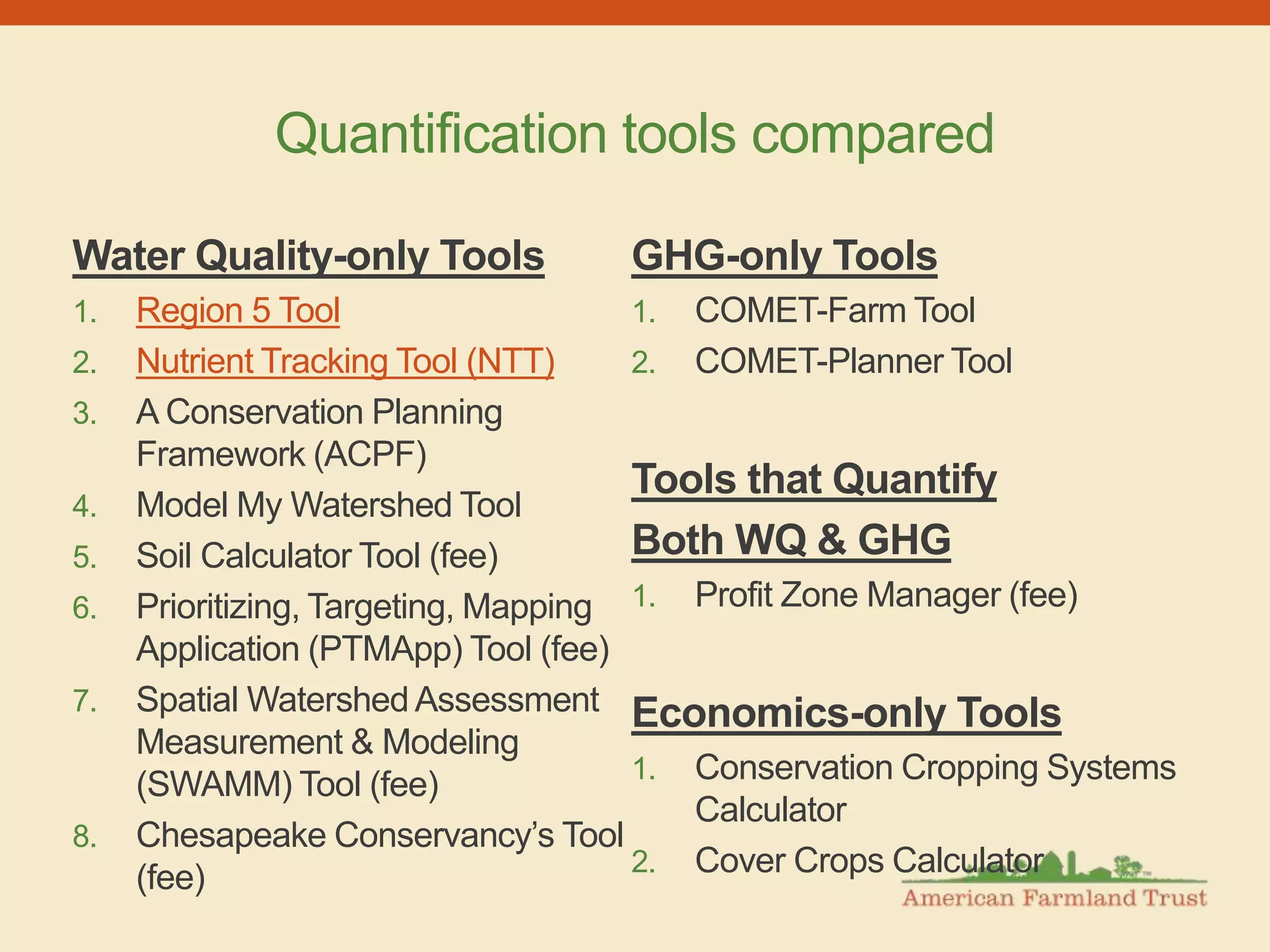 Quantification tools compared

Water Quality-only Tools

1. Region 5 Tool
2. Nutrient Tracking Tool (NTT)
3. A Conservation Planning Framework (ACPF)
4. Model My Watershed Tool
5. Soil Calculator Tool (fee)
6. Prioritizing, Targeting, Mapping Application (PTMApp) Tool (fee)
7. Spatial Watershed Assessment Measurement & Modeling (SWAMM) Tool (fee)
8. Chesapeake Conservancy's Tool (fee)

GHG-only Tools

1. COMET-Farm Tool
2. COMET-Planner Tool

Tools that Quantify Both WQ & GHG

1. Profit Zone Manager (fee)

Economics-only Tools

1. Conservation Cropping Systems Calculator
2. Cover Crops Calculator

American Farmland Trust